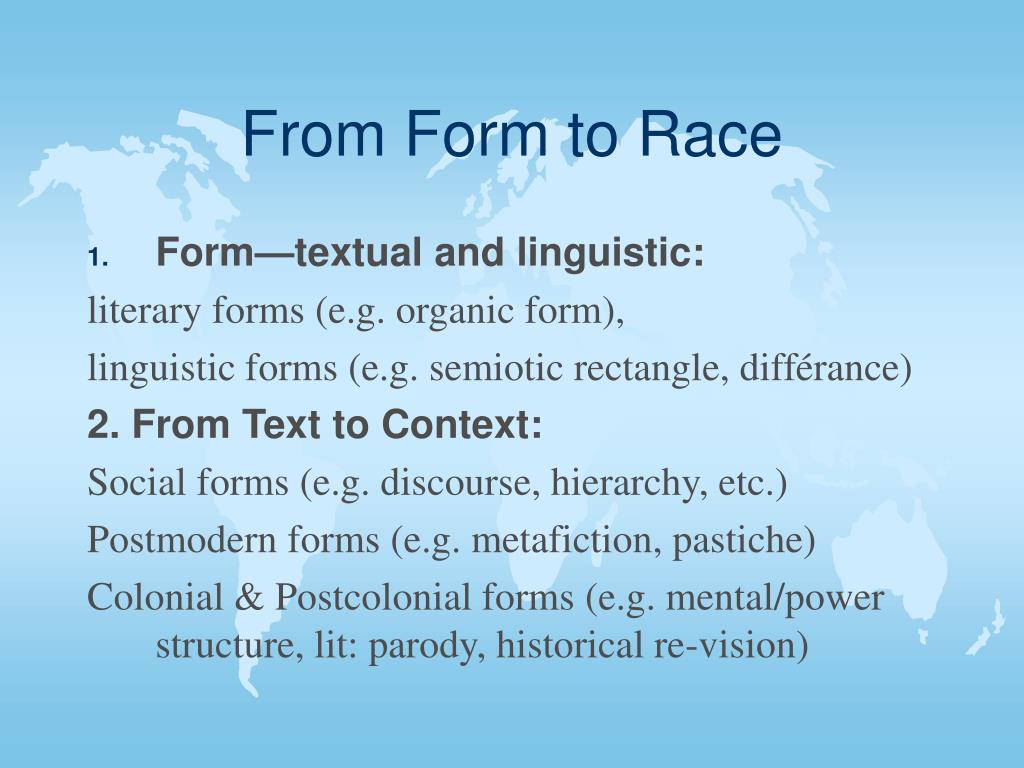 From Form to Race

1. Form—textual and linguistic:

literary forms (e.g. organic form),

linguistic forms (e.g. semiotic rectangle, différance)

2. From Text to Context:

Social forms (e.g. discourse, hierarchy, etc.)

Postmodern forms (e.g. metafiction, pastiche)

Colonial & Postcolonial forms (e.g. mental/power structure, lit: parody, historical re-vision)